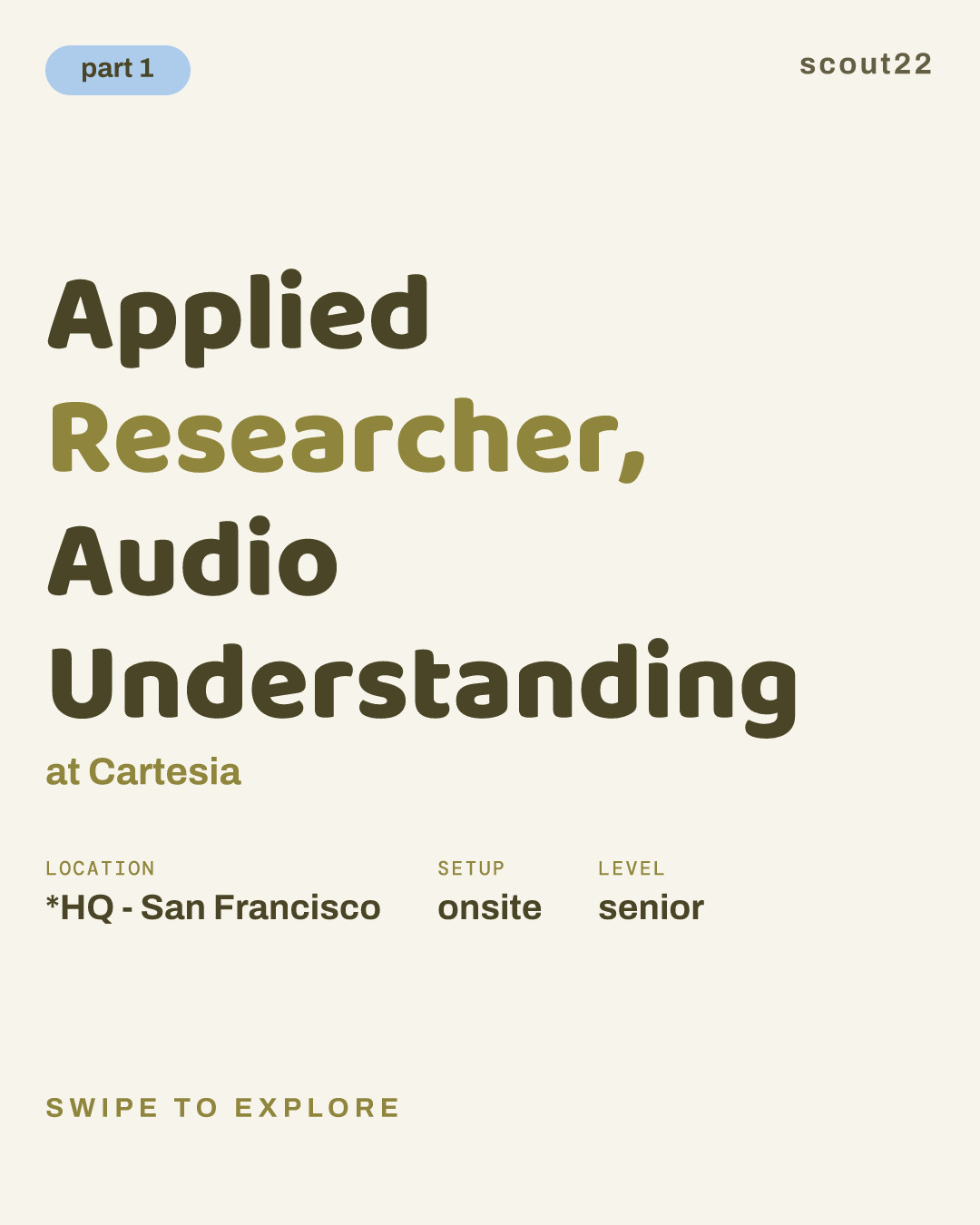 part 1

scout22

Applied Researcher, Audio Understanding

at Cartesia

LOCATION
*HQ - San Francisco

SETUP
onsite

LEVEL
senior

SWIPE TO EXPLORE